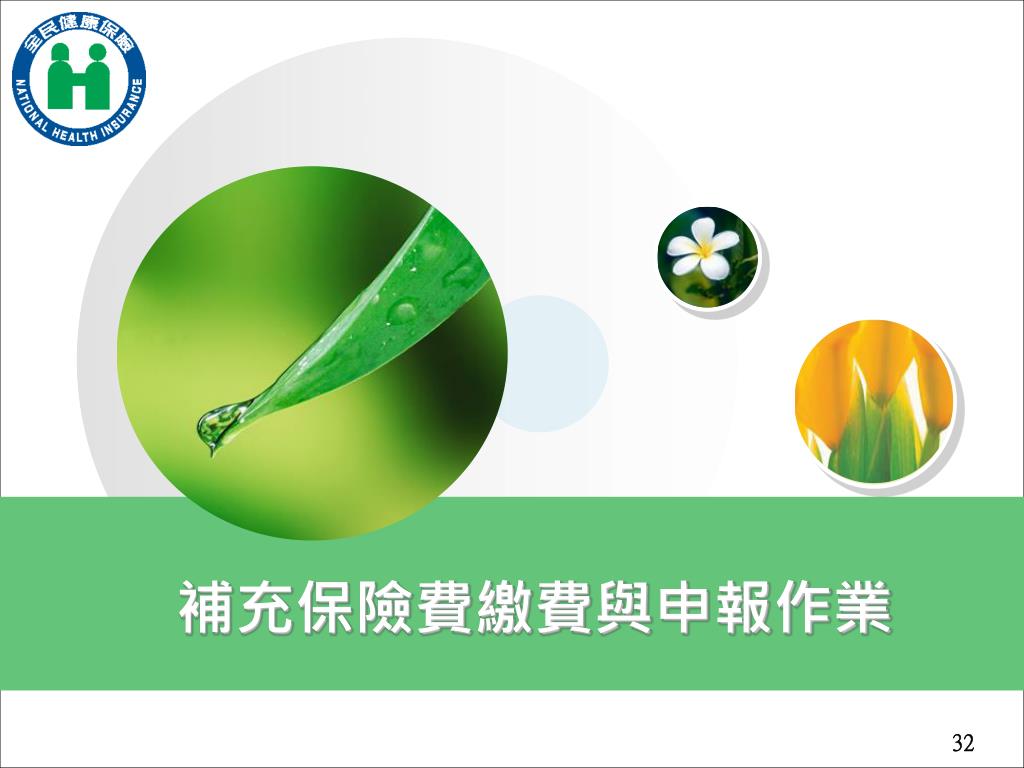 全民健康保險
NATIONAL HEALTH INSURANCE

補充保險費繳費與申報作業

32